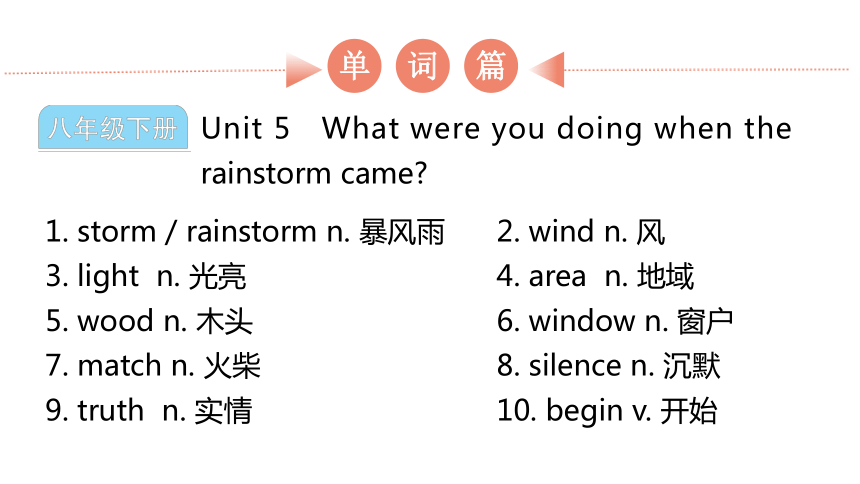 单 词 篇

八年级下册 Unit 5 What were you doing when the rainstorm came?

1. storm / rainstorm n. 暴风雨
2. wind n. 风
3. light n. 光亮
4. area n. 地域
5. wood n. 木头
6. window n. 窗户
7. match n. 火柴
8. silence n. 沉默
9. truth n. 实情
10. begin v. 开始